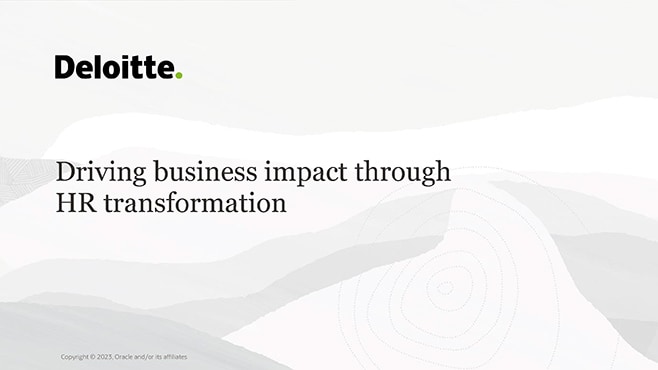 Deloitte.

Driving business impact through HR transformation

Copyright © 2023, Oracle and/or its affiliates